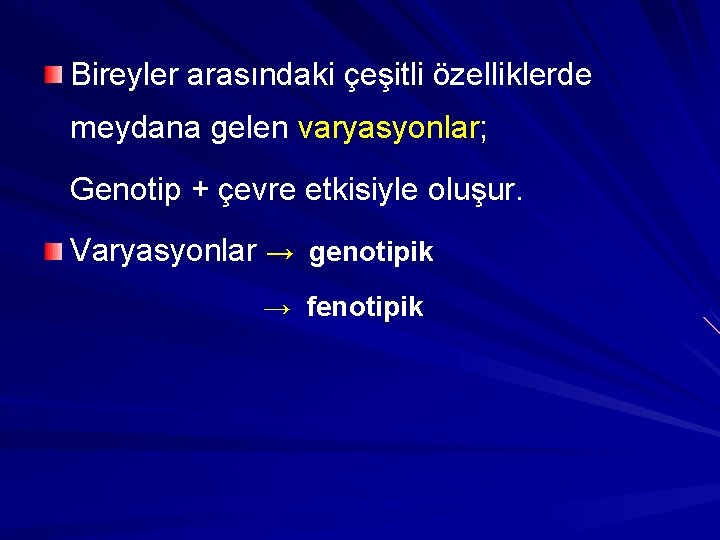 Bireyler arasındaki çeşitli özelliklerde meydana gelen varyasyonlar;

Genotip + çevre etkisiyle oluşur.

Varyasyonlar → genotipik

→ fenotipik